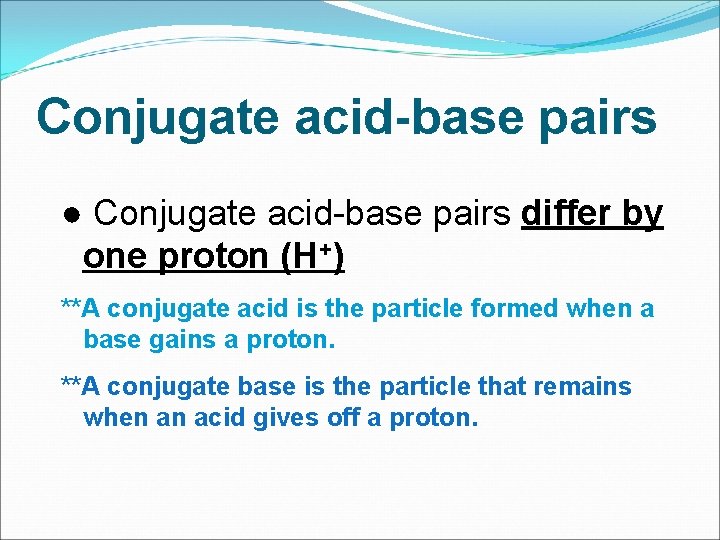 Conjugate acid-base pairs

● Conjugate acid-base pairs differ by one proton ($H^+$)

**A conjugate acid is the particle formed when a base gains a proton.

**A conjugate base is the particle that remains when an acid gives off a proton.